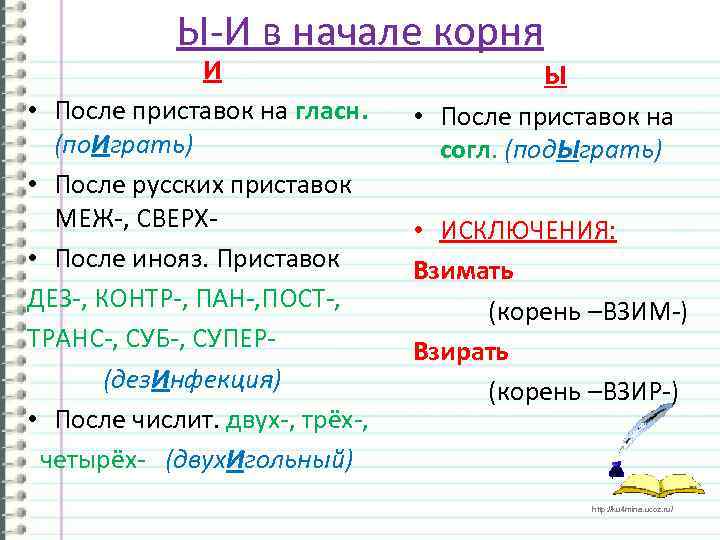 Ы-И в начале корня

И

• После приставок на гласн. (поИграть)

• После русских приставок МЕЖ-, СВЕРХ-

• После инояз. Приставок ДЕЗ-, КОНТР-, ПАН-,ПОСТ-, ТРАНС-, СУБ-, СУПЕР- (дезИнфекция)

• После числит. двух-, трёх-, четырёх- (двухИгольный)

Ы

• После приставок на согл. (подЫграть)

• ИСКЛЮЧЕНИЯ:

Взимать (корень –ВЗИМ-)

Взирать (корень –ВЗИР-)

http://ku4mina.ucoz.ru/